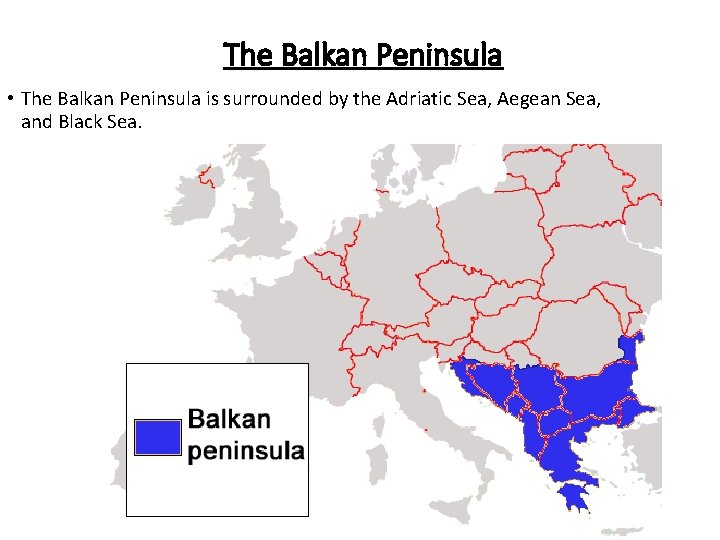 The Balkan Peninsula

• The Balkan Peninsula is surrounded by the Adriatic Sea, Aegean Sea, and Black Sea.

Balkan peninsula